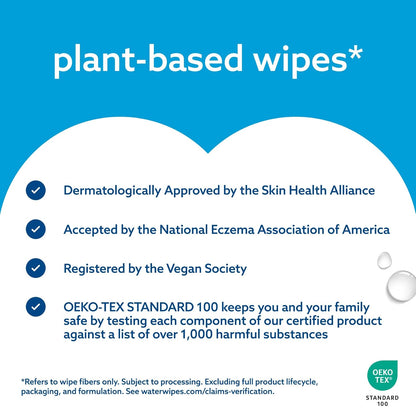 plant-based wipes*

Dermatologically Approved by the Skin Health Alliance

Accepted by the National Eczema Association of America

Registered by the Vegan Society

OEKO-TEX STANDARD 100 keeps you and your family safe by testing each component of our certified product against a list of over 1,000 harmful substances

*Refers to wipe fibers only. Subject to processing. Excluding full product lifecycle, packaging, and formulation. See waterwipes.com/claims-verification.

OEKO TEX®
STANDARD 100